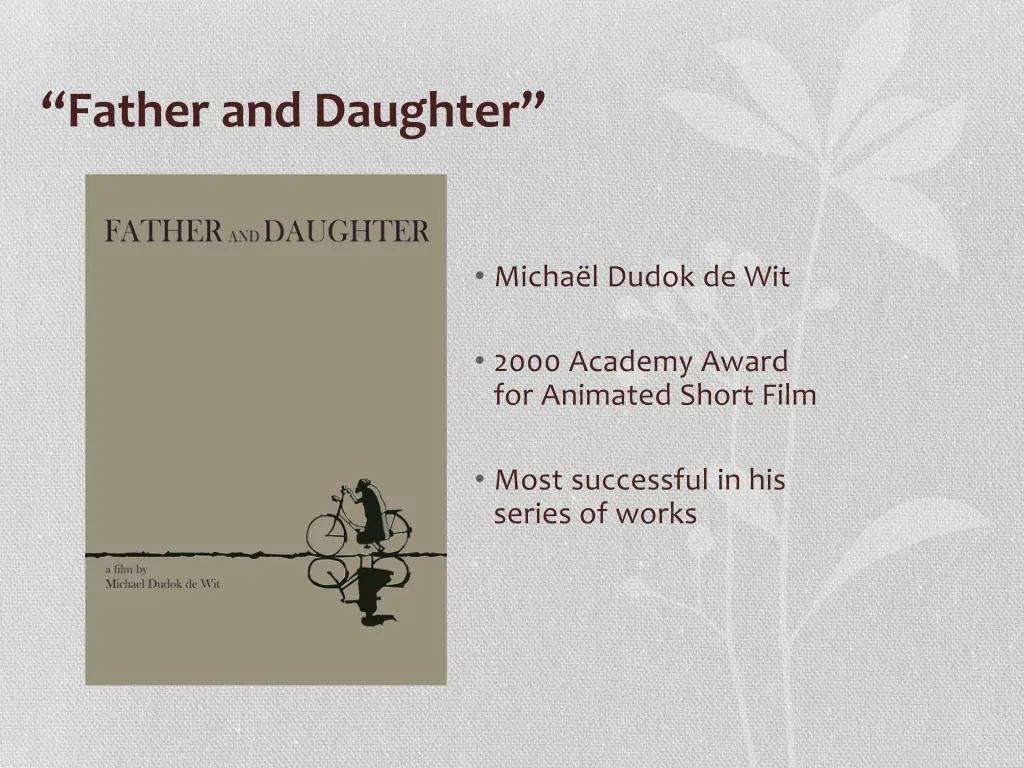 “Father and Daughter”

FATHER AND DAUGHTER

a film by
Michael Dudok de Wit

• Michaël Dudok de Wit

• 2000 Academy Award for Animated Short Film

• Most successful in his series of works